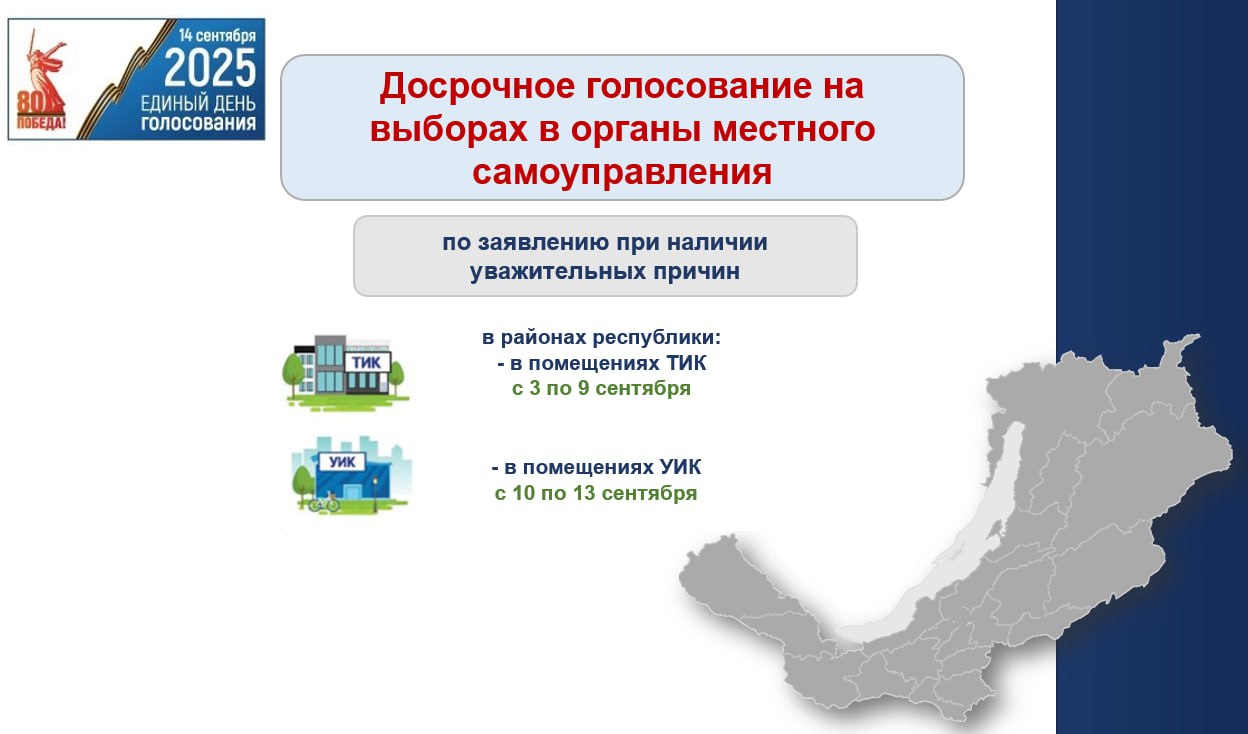 80 ПОБЕДА!

14 сентября
2025
ЕДИНЫЙ ДЕНЬ
ГОЛОСОВАНИЯ

Досрочное голосование на выборах в органы местного самоуправления

по заявлению при наличии уважительных причин

ТИК

в районах республики:
- в помещениях ТИК
с 3 по 9 сентября

УИК

- в помещениях УИК
с 10 по 13 сентября